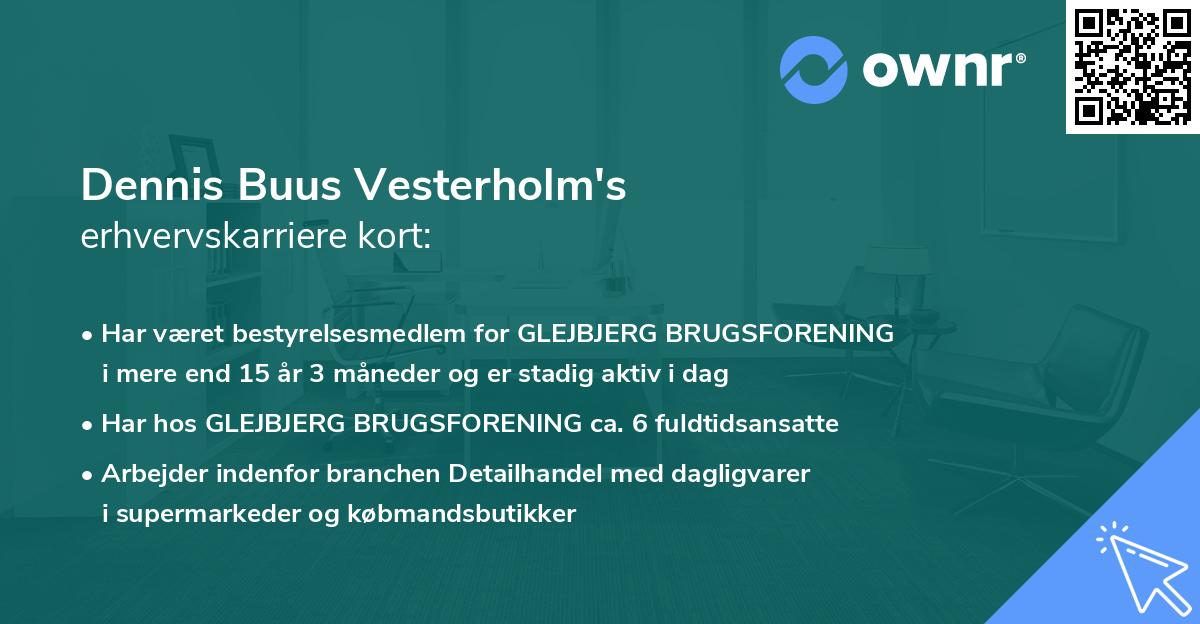 ownr®

Dennis Buus Vesterholm's
erhvervskarriere kort:

• Har været bestyrelsesmedlem for GLEJBJERG BRUGSFORENING i mere end 15 år 3 måneder og er stadig aktiv i dag

• Har hos GLEJBJERG BRUGSFORENING ca. 6 fuldtidsansatte

• Arbejder indenfor branchen Detailhandel med dagligvarer i supermarkeder og købmandsbutikker